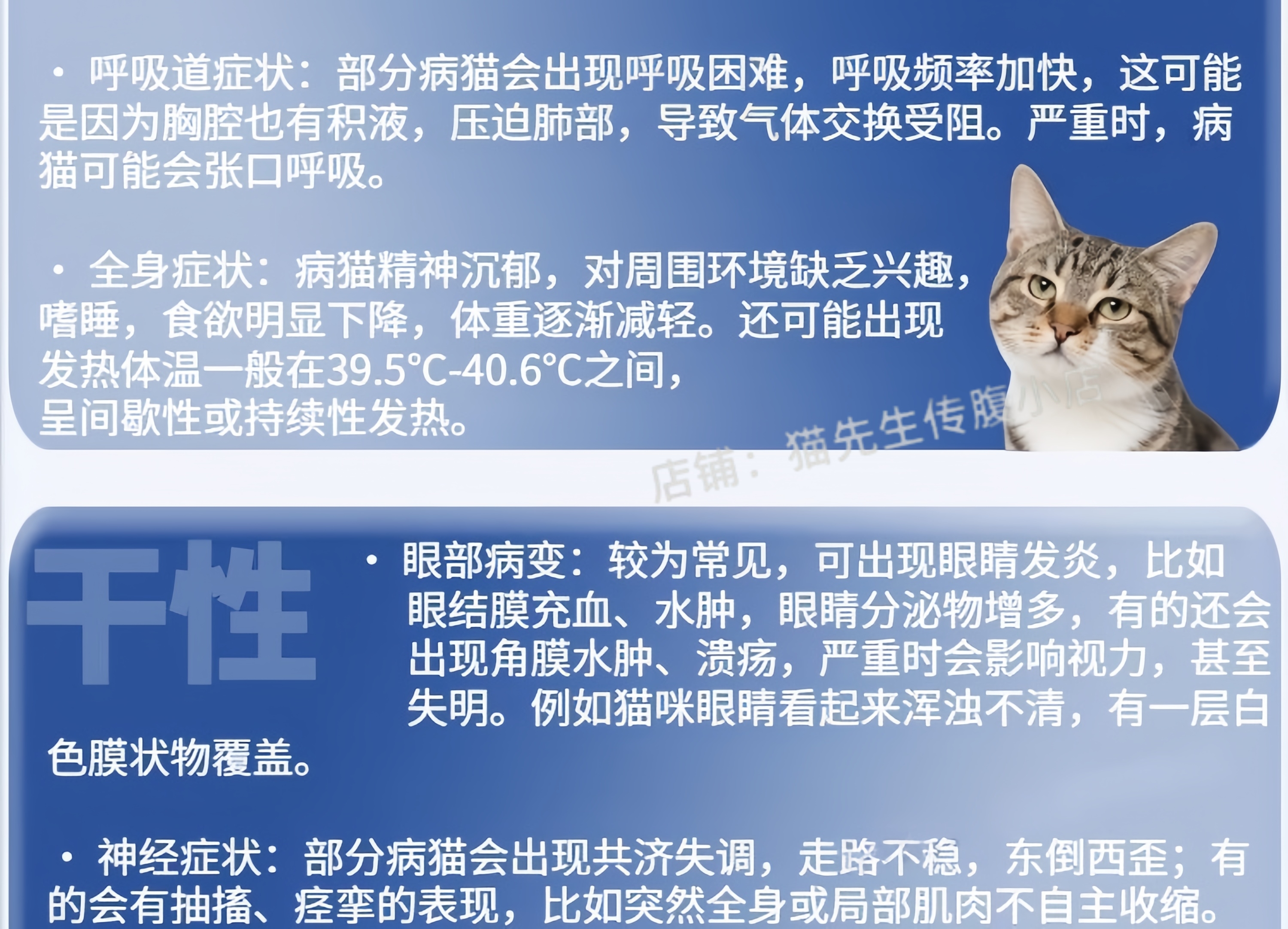 · 呼吸道症状：部分病猫会出现呼吸困难，呼吸频率加快，这可能是因为胸腔也有积液，压迫肺部，导致气体交换受阻。严重时，病猫可能会张口呼吸。

· 全身症状：病猫精神沉郁，对周围环境缺乏兴趣，嗜睡，食欲明显下降，体重逐渐减轻。还可能出现发热体温一般在39.5℃-40.6℃之间，呈间歇性或持续性发热。

店铺：猫先生传腹小店

干性

· 眼部病变：较为常见，可出现眼睛发炎，比如眼结膜充血、水肿，眼睛分泌物增多，有的还会出现角膜水肿、溃疡，严重时会影响视力，甚至失明。例如猫咪眼睛看起来浑浊不清，有一层白色膜状物覆盖。

· 神经症状：部分病猫会出现共济失调，走路不稳，东倒西歪；有的会有抽搐、痉挛的表现，比如突然全身或局部肌肉不自主收缩。